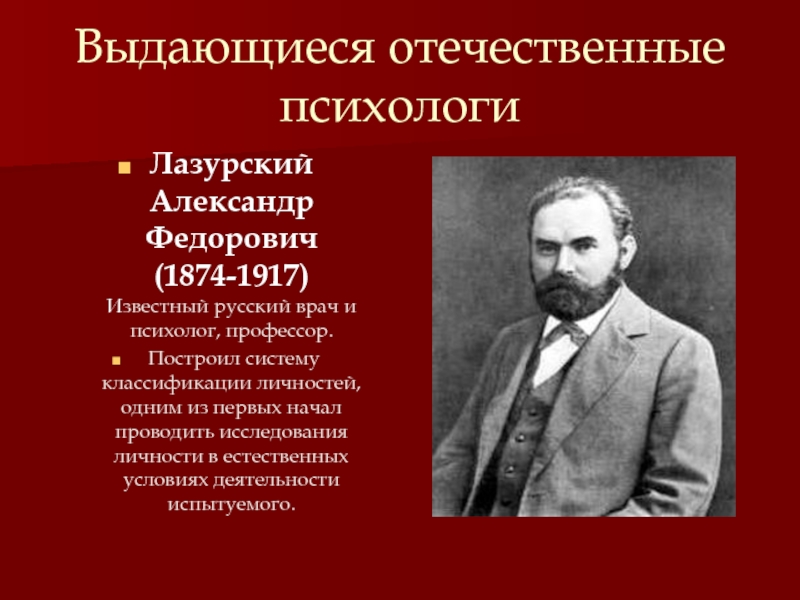 Выдающиеся отечественные психологи

Лазурский Александр Федорович (1874-1917)

Известный русский врач и психолог, профессор.

Построил систему классификации личностей, одним из первых начал проводить исследования личности в естественных условиях деятельности испытуемого.